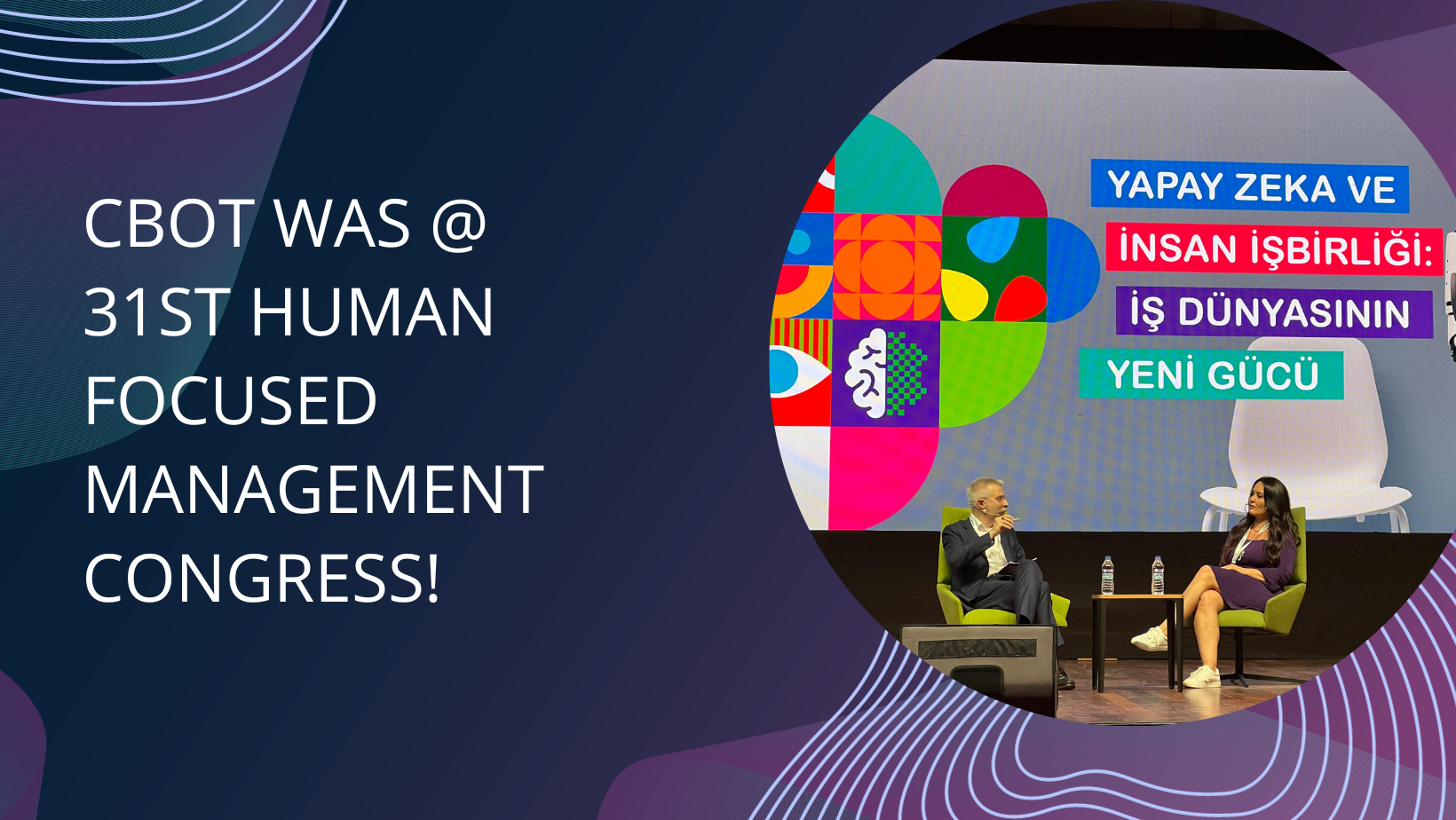 CBOT WAS @ 31ST HUMAN FOCUSED MANAGEMENT CONGRESS!

YAPAY ZEKA VE
İNSAN İŞBİRLİĞİ:
İŞ DÜNYASININ
YENİ GÜCÜ